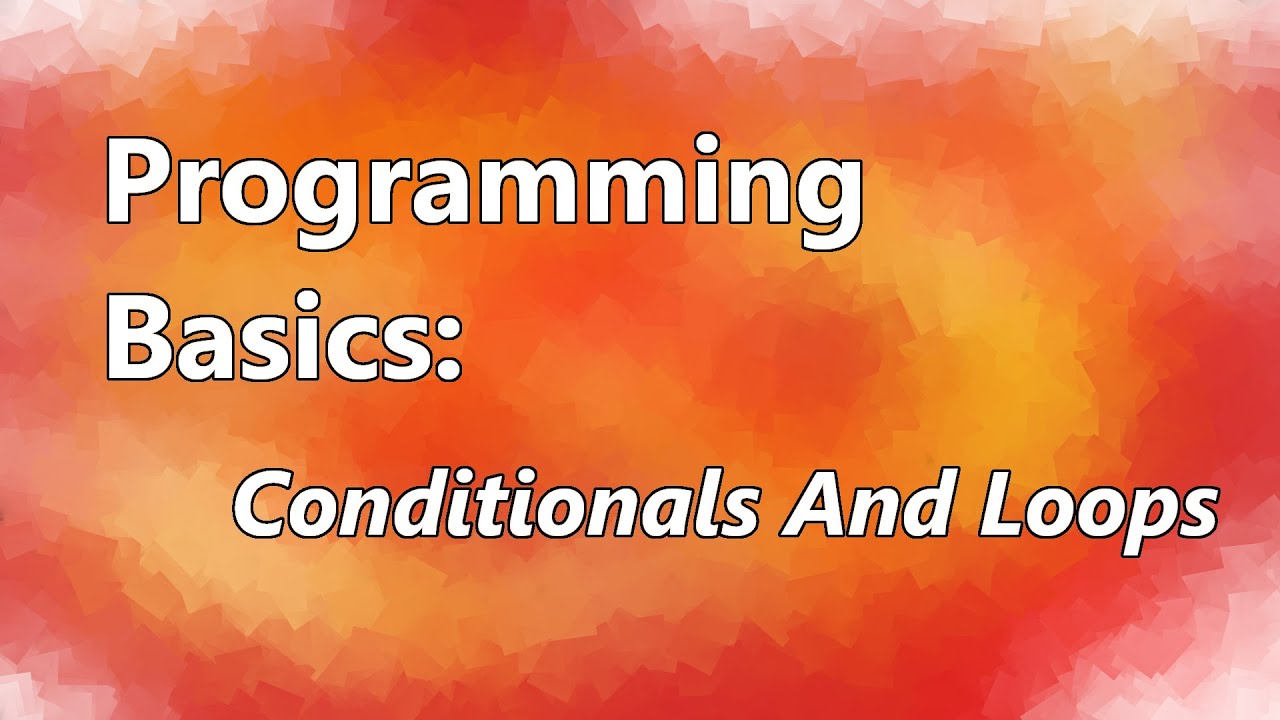 Programming Basics:

Conditionals And Loops